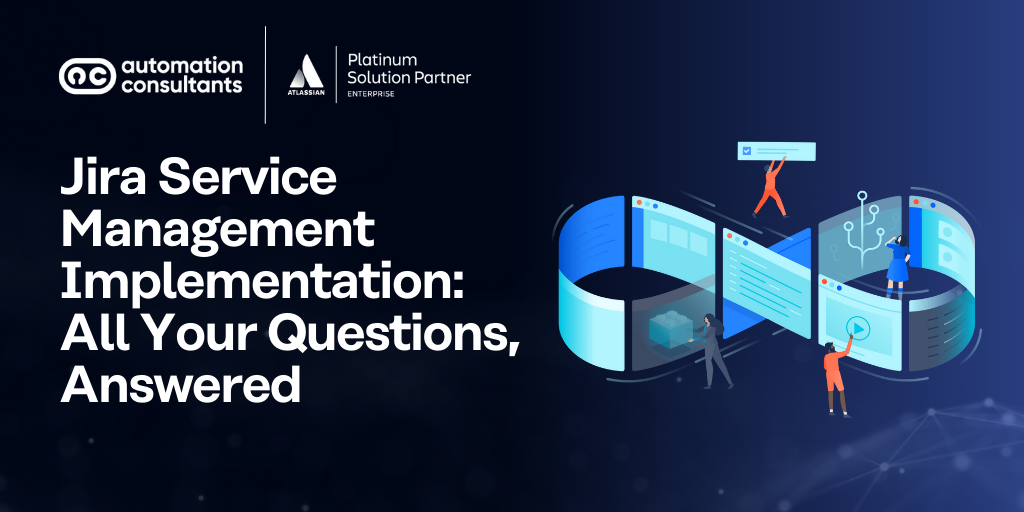 automation consultants

ATLASSIAN

Platinum Solution Partner
ENTERPRISE

Jira Service Management Implementation: All Your Questions, Answered